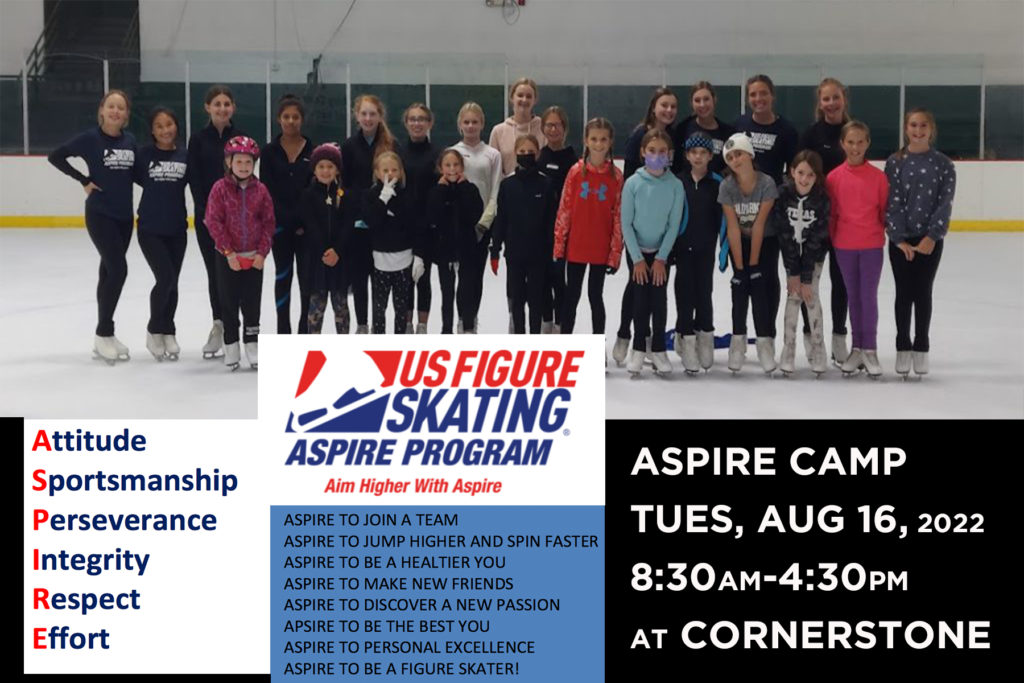 Attitude
Sportsmanship
Perseverance
Integrity
Respect
Effort

US FIGURE SKATING®
ASPIRE PROGRAM
Aim Higher With Aspire

ASPIRE TO JOIN A TEAM
ASPIRE TO JUMP HIGHER AND SPIN FASTER
ASPIRE TO BE A HEALTIER YOU
ASPIRE TO MAKE NEW FRIENDS
ASPIRE TO DISCOVER A NEW PASSION
APSIRE TO BE THE BEST YOU
ASPIRE TO PERSONAL EXCELLENCE
ASPIRE TO BE A FIGURE SKATER!

ASPIRE CAMP
TUES, AUG 16, 2022
8:30AM-4:30PM
AT CORNERSTONE